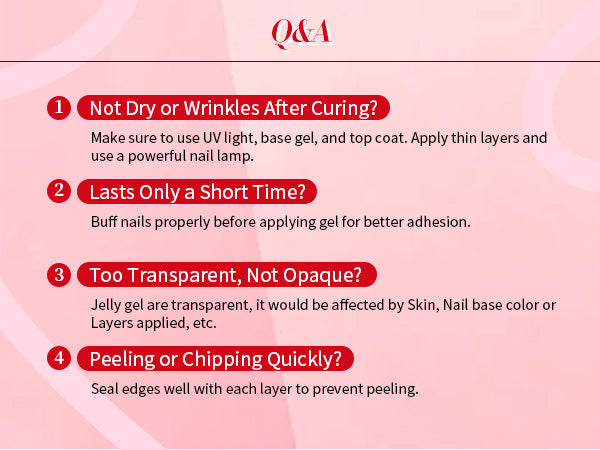 Q&A

1 Not Dry or Wrinkles After Curing?

Make sure to use UV light, base gel, and top coat. Apply thin layers and use a powerful nail lamp.

2 Lasts Only a Short Time?

Buff nails properly before applying gel for better adhesion.

3 Too Transparent, Not Opaque?

Jelly gel are transparent, it would be affected by Skin, Nail base color or Layers applied, etc.

4 Peeling or Chipping Quickly?

Seal edges well with each layer to prevent peeling.